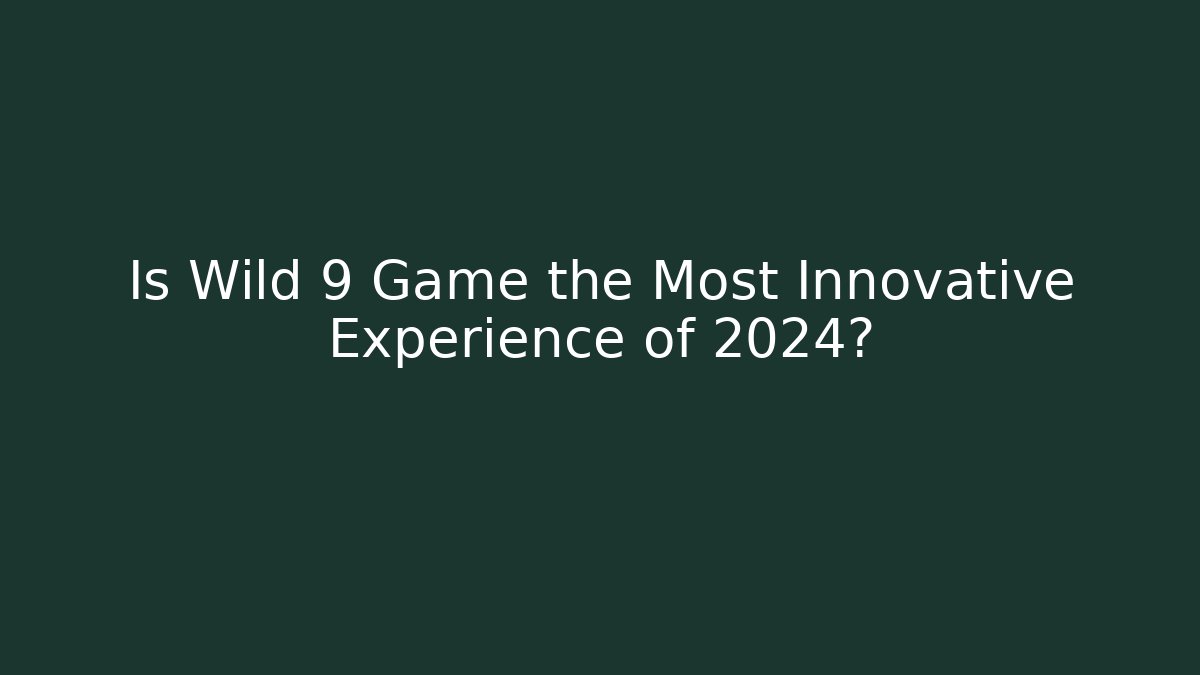 Is Wild 9 Game the Most Innovative Experience of 2024?